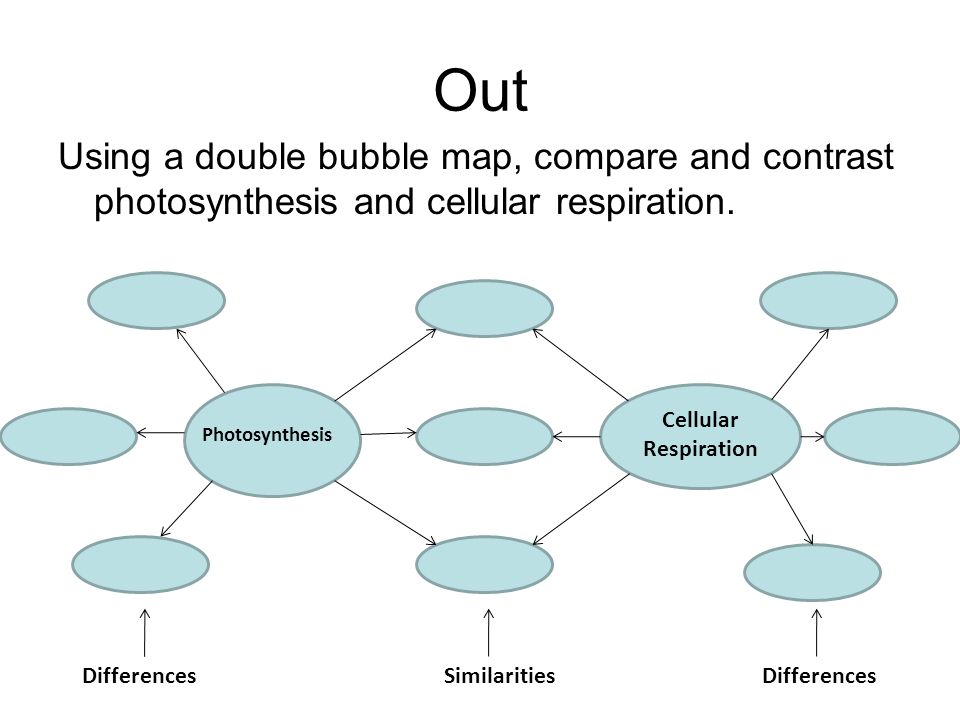 Out

Using a double bubble map, compare and contrast photosynthesis and cellular respiration.

Photosynthesis

Cellular Respiration

Differences

Similarities

Differences